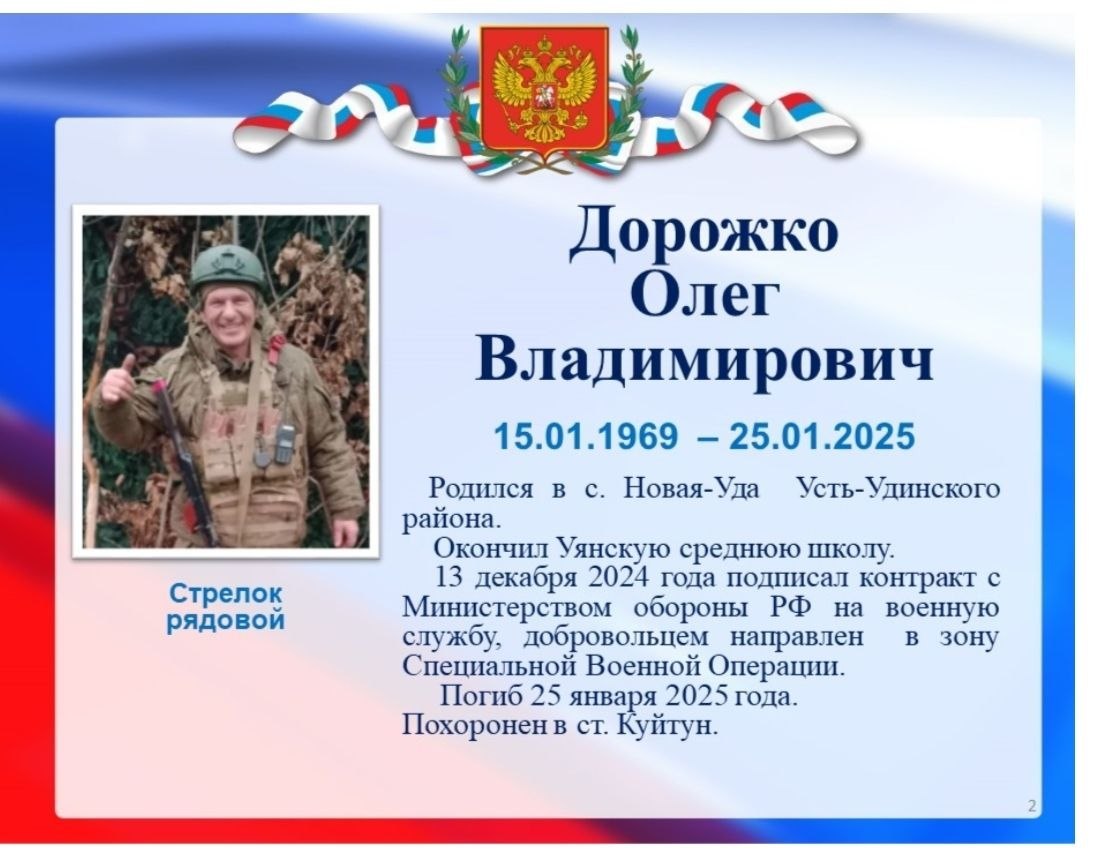 Дорожко Олег Владимирович

15.01.1969 – 25.01.2025

Стрелок рядовой

Родился в с. Новая-Уда Усть-Удинского района.
Окончил Уянскую среднюю школу.
13 декабря 2024 года подписал контракт с Министерством обороны РФ на военную службу, добровольцем направлен в зону Специальной Военной Операции.
Погиб 25 января 2025 года.
Похоронен в ст. Куйтун.

2